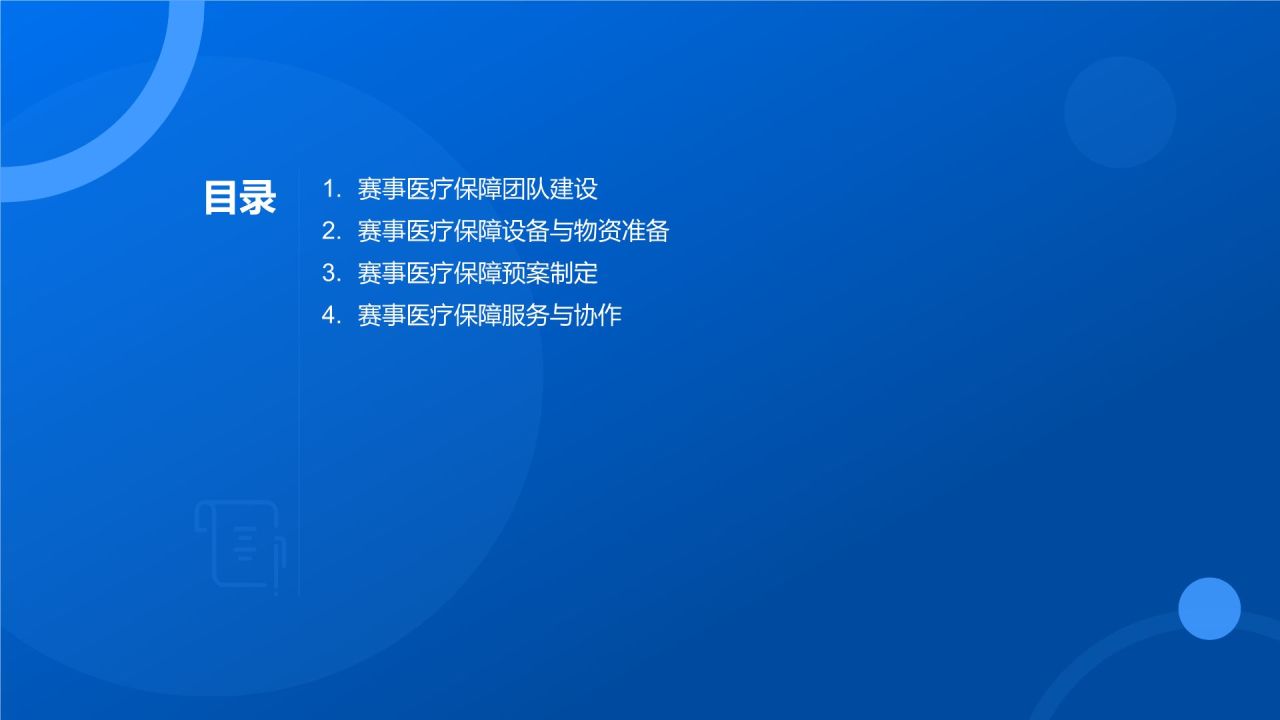 目录

1. 赛事医疗保障团队建设
2. 赛事医疗保障设备与物资准备
3. 赛事医疗保障预案制定
4. 赛事医疗保障服务与协作